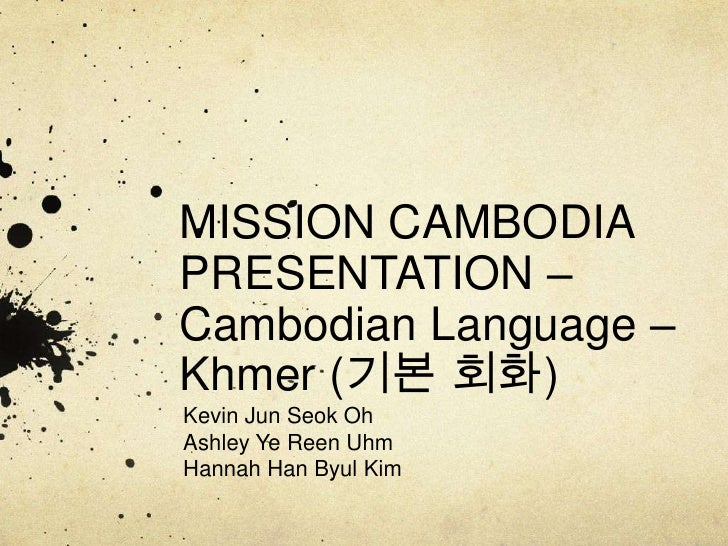 MISSION CAMBODIA PRESENTATION – Cambodian Language – Khmer (기본 회화)

Kevin Jun Seok Oh
Ashley Ye Reen Uhm
Hannah Han Byul Kim